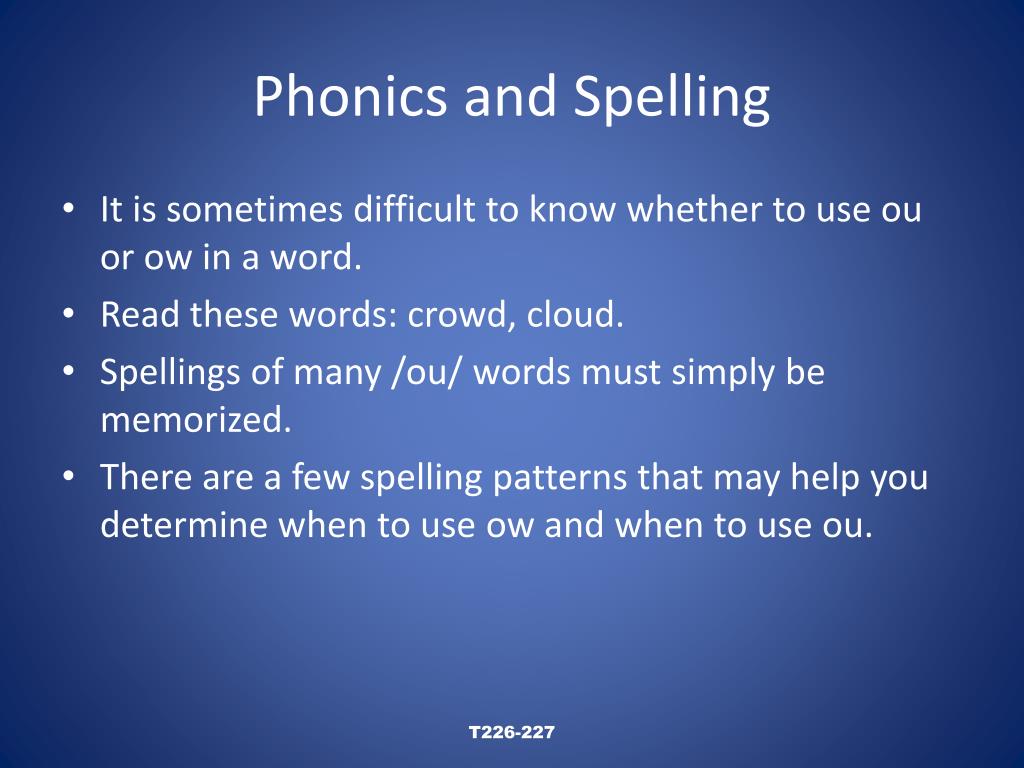 Phonics and Spelling

• It is sometimes difficult to know whether to use ou or ow in a word.
• Read these words: crowd, cloud.
• Spellings of many /ou/ words must simply be memorized.
• There are a few spelling patterns that may help you determine when to use ow and when to use ou.

T226-227